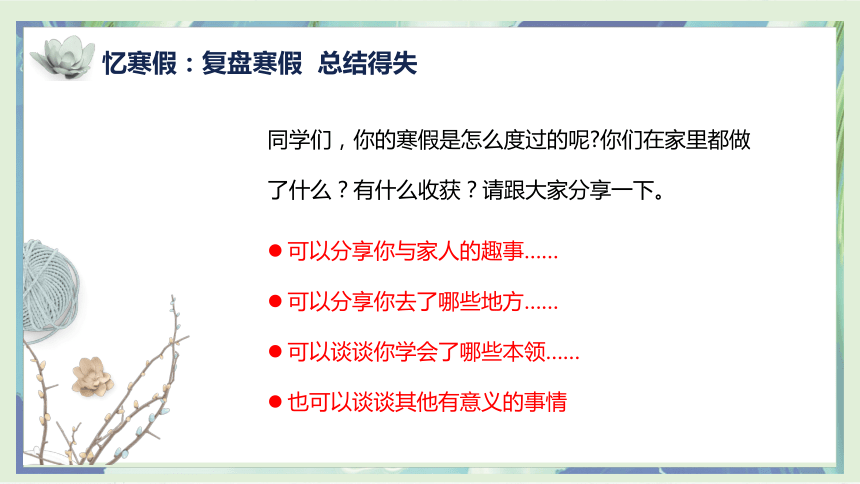 忆寒假：复盘寒假 总结得失

同学们，你的寒假是怎么度过的呢?你们在家里都做了什么？有什么收获？请跟大家分享一下。

● 可以分享你与家人的趣事......

● 可以分享你去了哪些地方......

● 可以谈谈你学会了哪些本领......

● 也可以谈谈其他有意义的事情